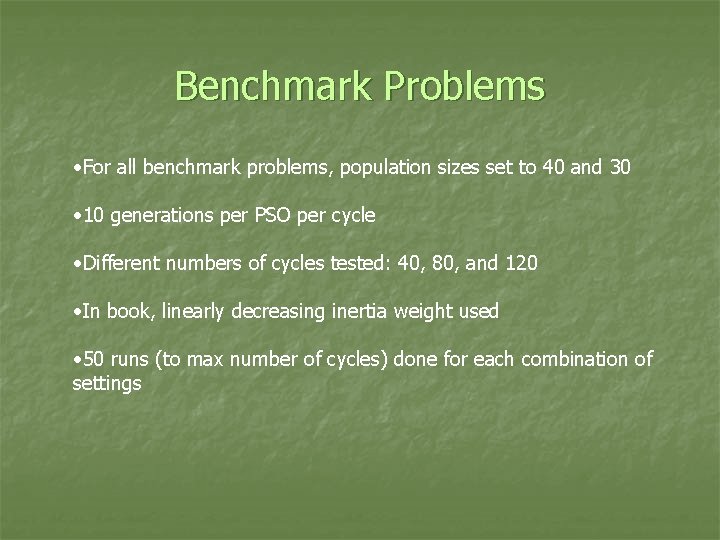 Benchmark Problems

•For all benchmark problems, population sizes set to 40 and 30

•10 generations per PSO per cycle

•Different numbers of cycles tested: 40, 80, and 120

•In book, linearly decreasing inertia weight used

•50 runs (to max number of cycles) done for each combination of settings